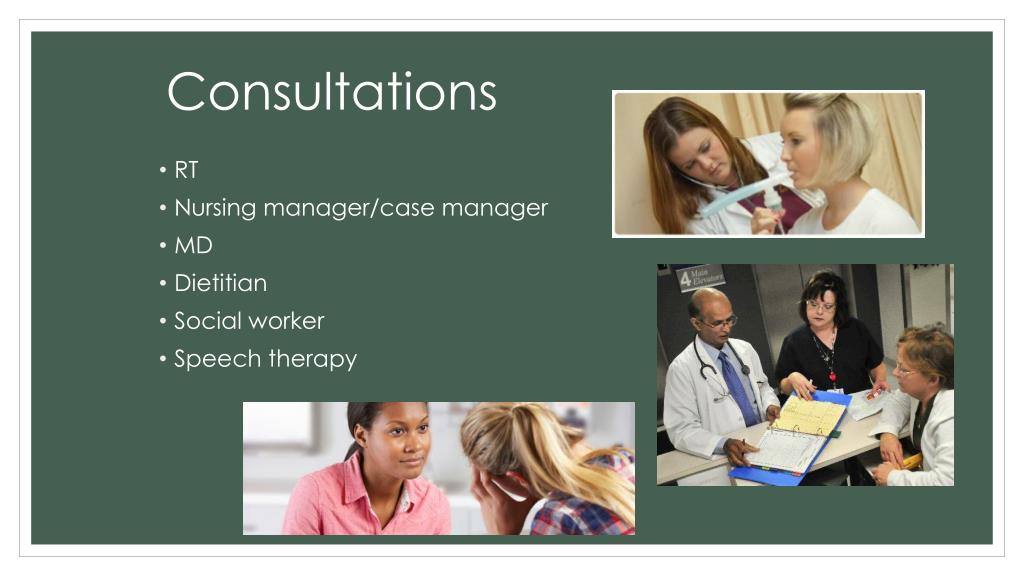 Consultations

• RT
• Nursing manager/case manager
• MD
• Dietitian
• Social worker
• Speech therapy

4 Main Elevators